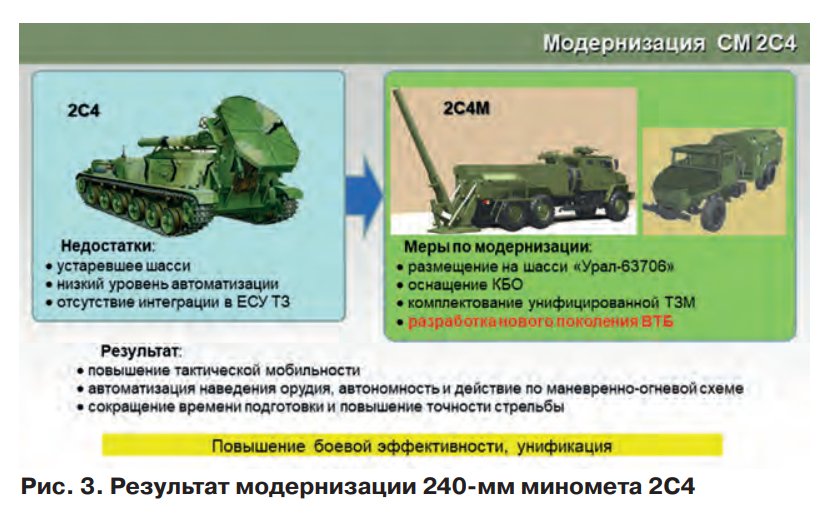 Модернизация СМ 2С4

2С4

Недостатки:
• устаревшее шасси
• низкий уровень автоматизации
• отсутствие интеграции в ЕСУ ТЗ

2С4М

Меры по модернизации:
• размещение на шасси «Урал-63706»
• оснащение КБО
• комплектование унифицированной ТЗМ
• разработка нового поколения ВТБ

Результат:
• повышение тактической мобильности
• автоматизация наведения орудия, автономность и действие по маневренно-огневой схеме
• сокращение времени подготовки и повышение точности стрельбы

Повышение боевой эффективности, унификация

Рис. 3. Результат модернизации 240-мм миномета 2С4